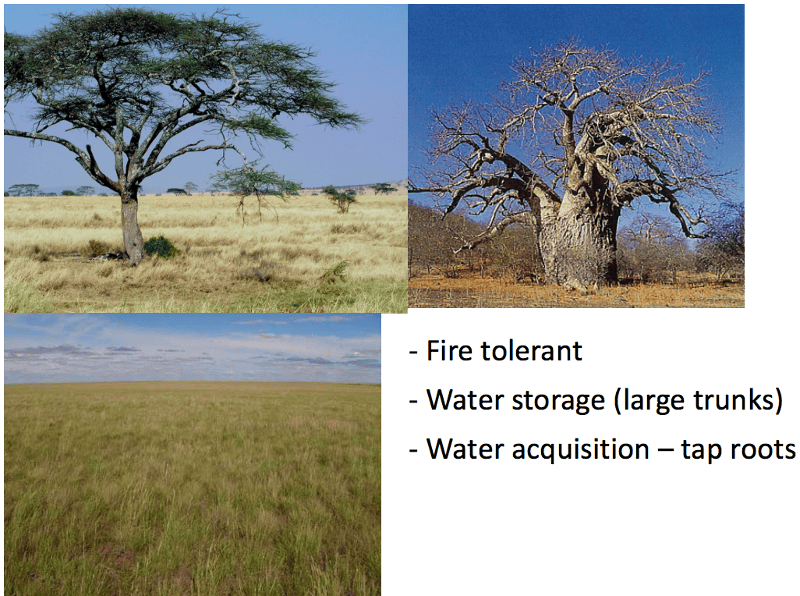 - Fire tolerant
- Water storage (large trunks)
- Water acquisition – tap roots